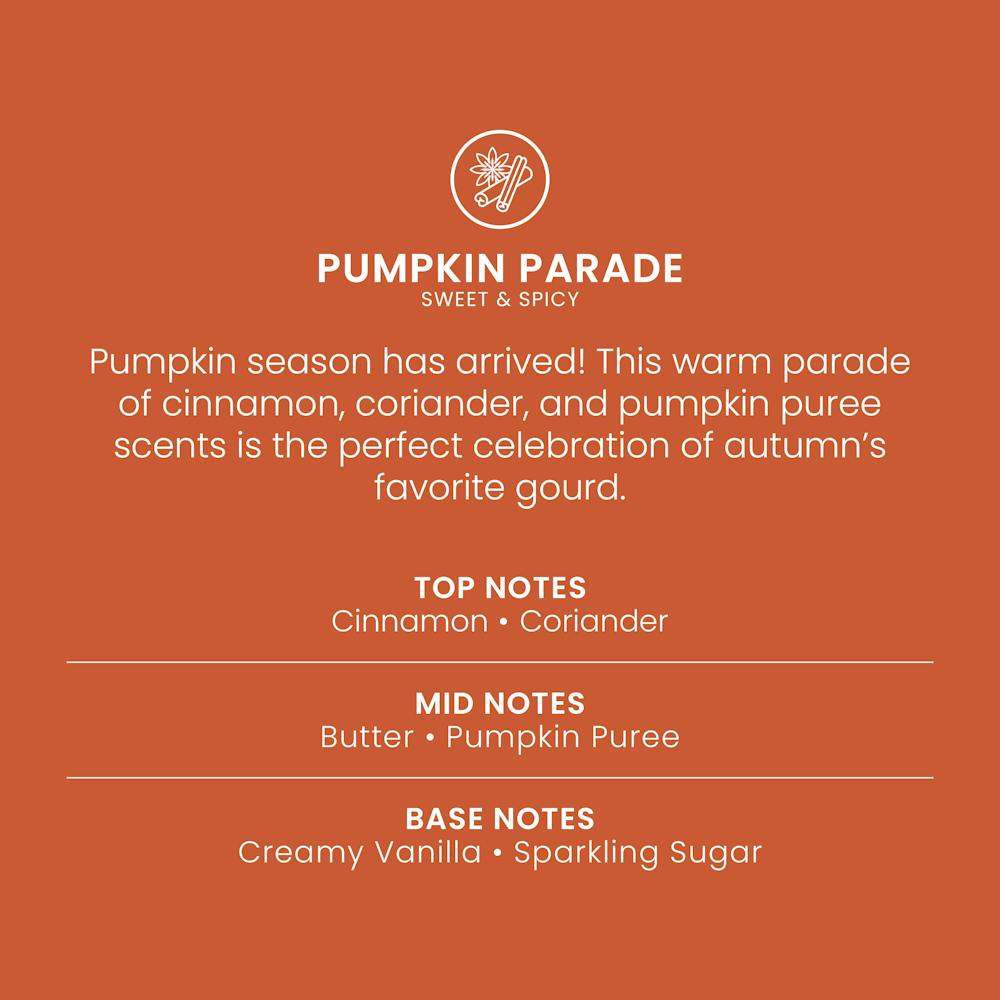 PUMPKIN PARADE
SWEET & SPICY

Pumpkin season has arrived! This warm parade of cinnamon, coriander, and pumpkin puree scents is the perfect celebration of autumn's favorite gourd.

TOP NOTES
Cinnamon • Coriander

MID NOTES
Butter • Pumpkin Puree

BASE NOTES
Creamy Vanilla • Sparkling Sugar